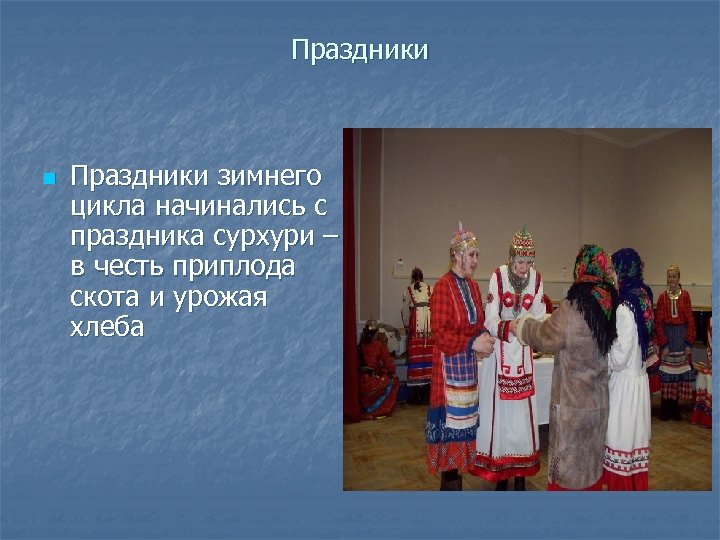 Праздники

Праздники зимнего цикла начинались с праздника сурхури – в честь приплода скота и урожая хлеба